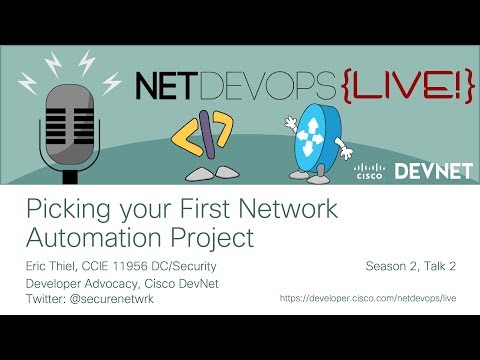 NETDEVOPS {LIVE!}

CISCO DEVNET

Picking your First Network Automation Project

Eric Thiel, CCIE 11956 DC/Security
Developer Advocacy, Cisco DevNet
Twitter: @securenetwrk

Season 2, Talk 2

https://developer.cisco.com/netdevops/live